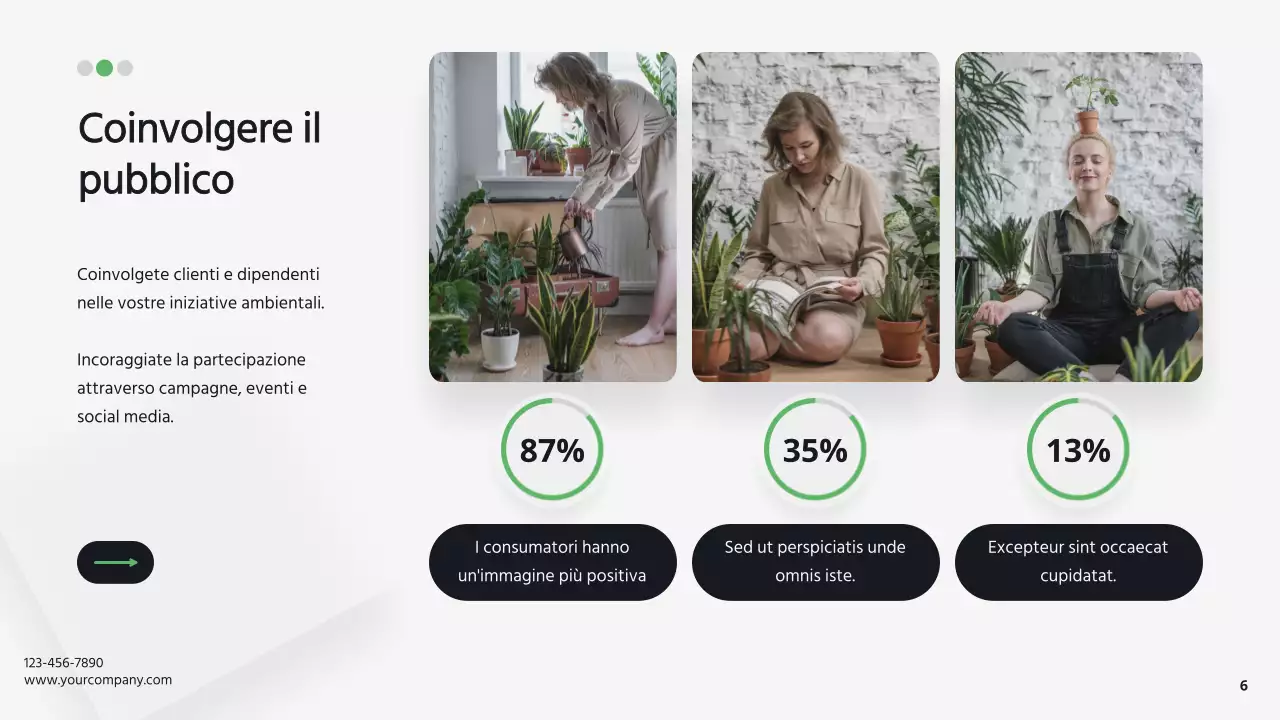 Coinvolgere il pubblico

Coinvolgete clienti e dipendenti nelle vostre iniziative ambientali.

Incoraggiate la partecipazione attraverso campagne, eventi e social media.

87%

I consumatori hanno un'immagine più positiva

35%

Sed ut perspiciatis unde omnis iste.

13%

Excepteur sint occaecat cupidatat.

123-456-7890
www.yourcompany.com

6